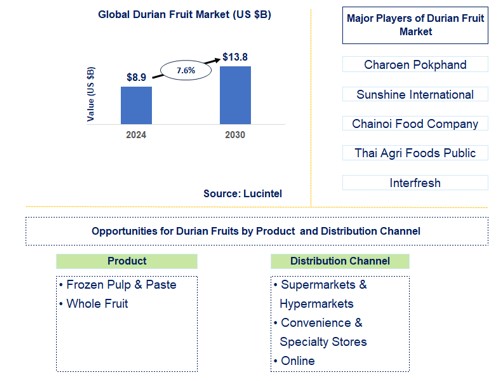 Global Durian Fruit Market (US $B)

Value (US $B)

$8.9

7.6%

$13.8

2024

2030

Source: Lucintel

Major Players of Durian Fruit Market

Charoen Pokphand

Sunshine International

Chainoi Food Company

Thai Agri Foods Public

Interfresh

Opportunities for Durian Fruits by Product and Distribution Channel

Product

• Frozen Pulp & Paste
• Whole Fruit

Distribution Channel

• Supermarkets & Hypermarkets
• Convenience & Specialty Stores
• Online